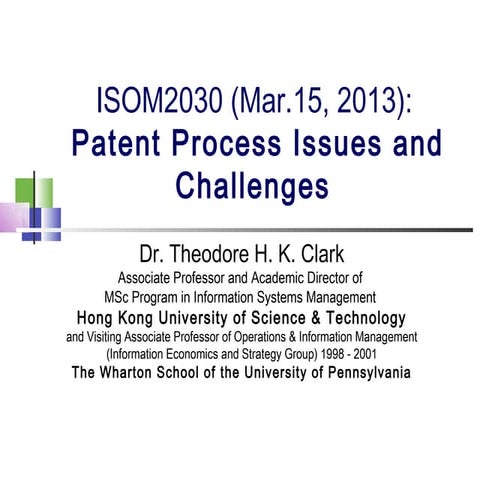 ISOM2030 (Mar.15, 2013):
Patent Process Issues and Challenges

Dr. Theodore H. K. Clark
Associate Professor and Academic Director of
MSc Program in Information Systems Management
Hong Kong University of Science & Technology
and Visiting Associate Professor of Operations & Information Management
(Information Economics and Strategy Group) 1998 - 2001
The Wharton School of the University of Pennsylvania